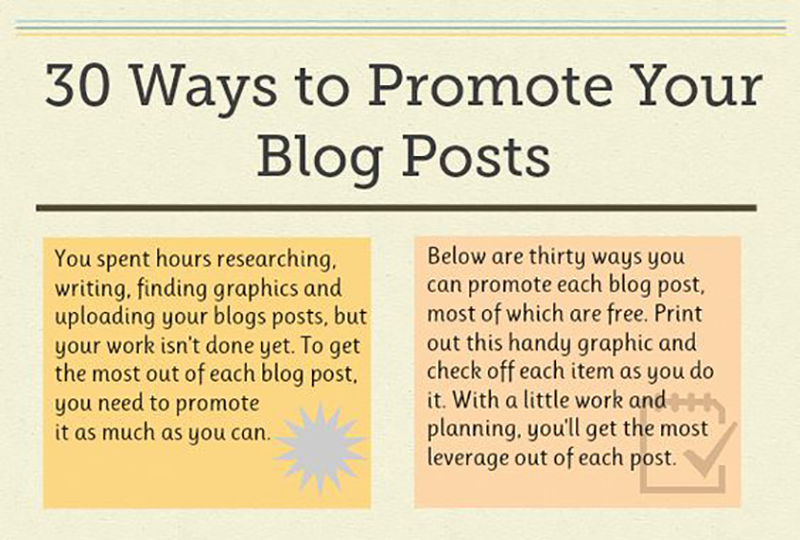 30 Ways to Promote Your Blog Posts

You spent hours researching, writing, finding graphics and uploading your blogs posts, but your work isn't done yet. To get the most out of each blog post, you need to promote it as much as you can.

Below are thirty ways you can promote each blog post, most of which are free. Print out this handy graphic and check off each item as you do it. With a little work and planning, you'll get the most leverage out of each post.